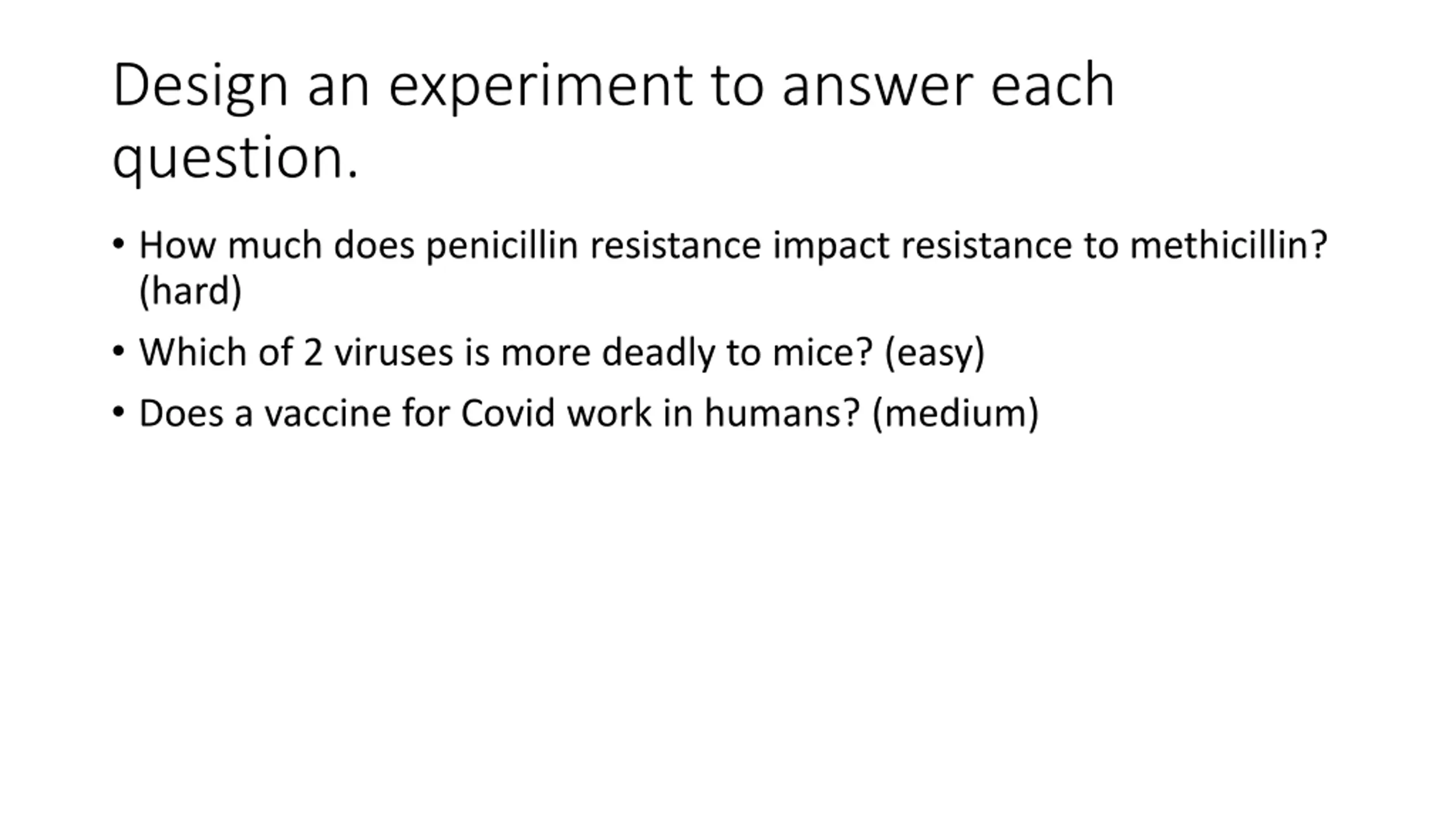 Design an experiment to answer each question.

• How much does penicillin resistance impact resistance to methicillin? (hard)

• Which of 2 viruses is more deadly to mice? (easy)

• Does a vaccine for Covid work in humans? (medium)